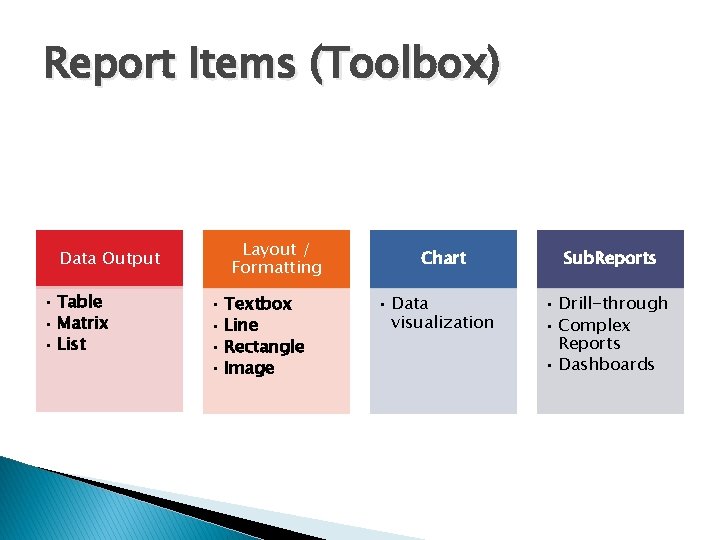 Report Items (Toolbox)

Data Output

- Table
- Matrix
- List

Layout / Formatting

- Textbox
- Line
- Rectangle
- Image

Chart

- Data visualization

SubReports

- Drill-through
- Complex Reports
- Dashboards